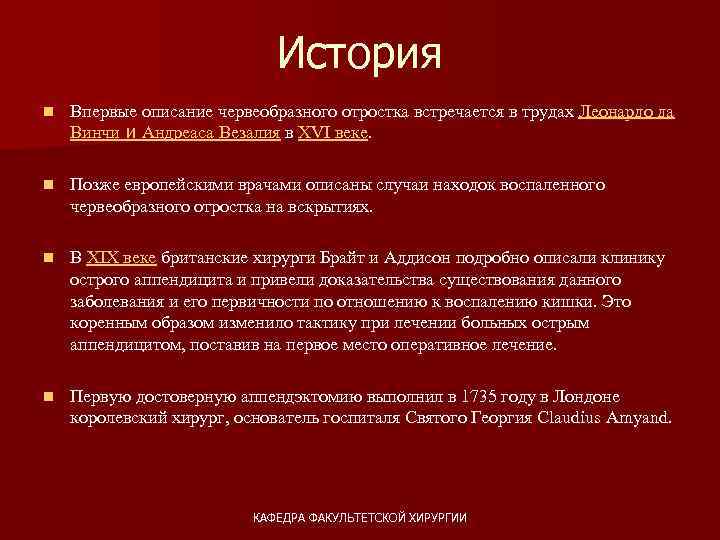 История

Впервые описание червеобразного отростка встречается в трудах Леонардо да Винчи и Андреаса Везалия в XVI веке.

Позже европейскими врачами описаны случаи находок воспаленного червеобразного отростка на вскрытиях.

В XIX веке британские хирурги Брайт и Аддисон подробно описали клинику острого аппендицита и привели доказательства существования данного заболевания и его первичности по отношению к воспалению кишки. Это коренным образом изменило тактику при лечении больных острым аппендицитом, поставив на первое место оперативное лечение.

Первую достоверную аппендэктомию выполнил в 1735 году в Лондоне королевский хирург, основатель госпиталя Святого Георгия Claudius Amyand.

КАФЕДРА ФАКУЛЬТЕТСКОЙ ХИРУРГИИ